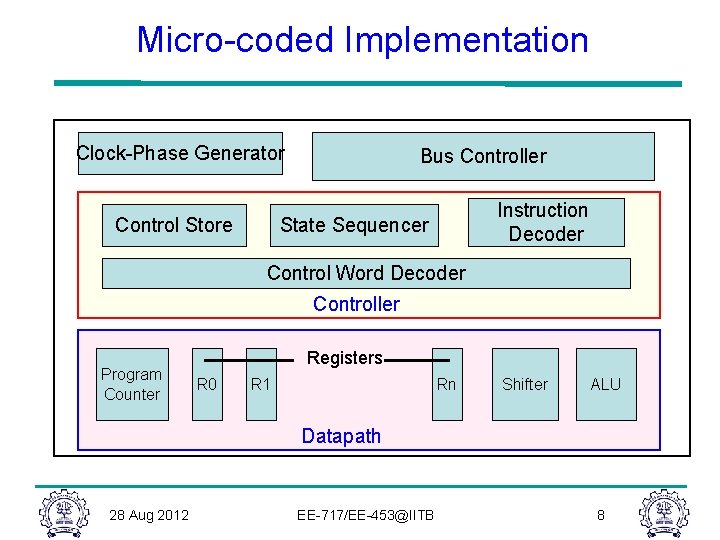 Micro-coded Implementation

Clock-Phase Generator

Bus Controller

Control Store

State Sequencer

Instruction Decoder

Control Word Decoder

Controller

Program Counter

R0

R1

Registers

Rn

Shifter

ALU

Datapath

28 Aug 2012

EE-717/EE-453@IITB

8